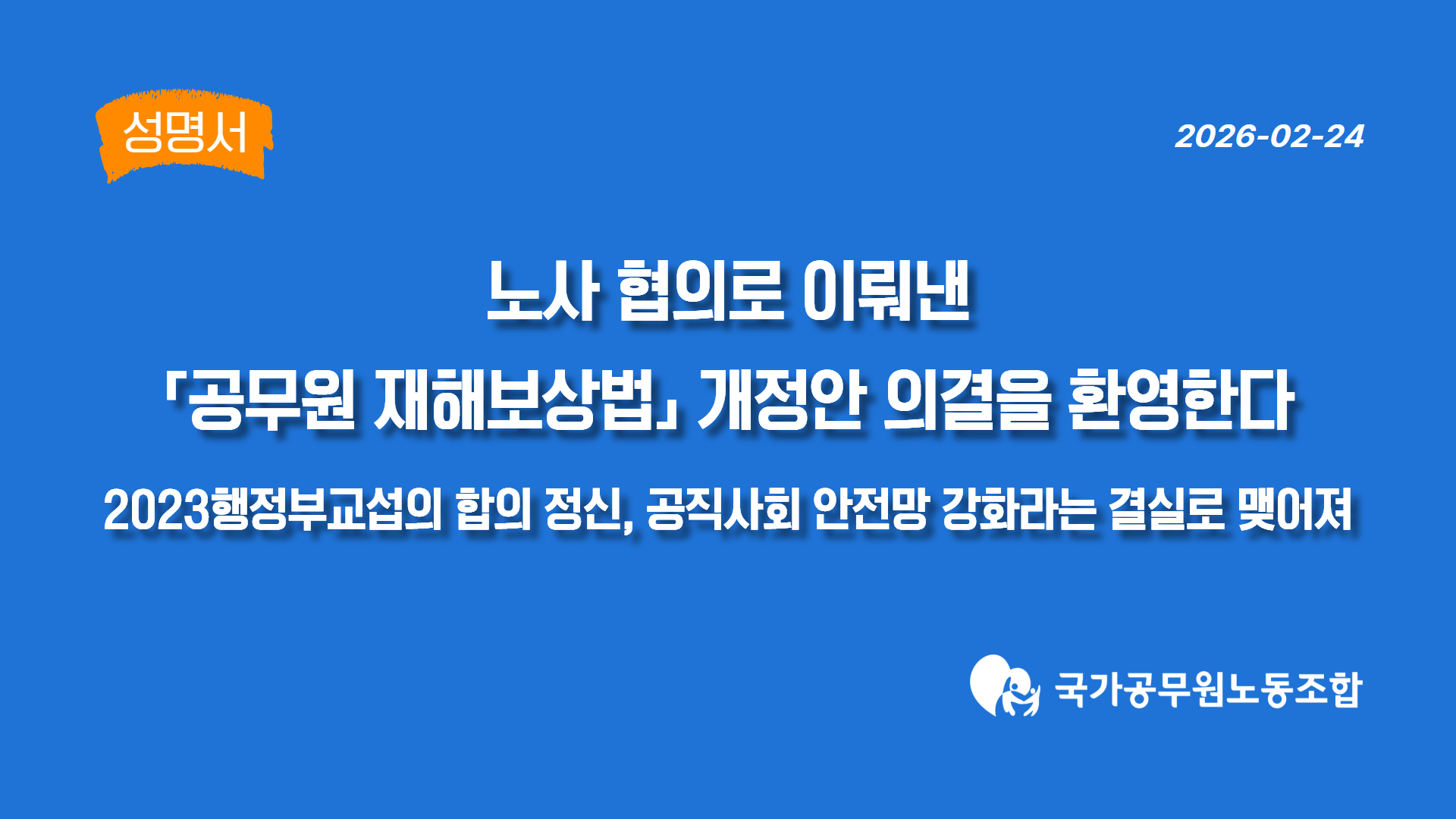 성명서

2026-02-24

노사 협의로 이뤄낸
「공무원 재해보상법」 개정안 의결을 환영한다

2023행정부교섭의 합의 정신, 공직사회 안전망 강화라는 결실로 맺어져

국가공무원노동조합